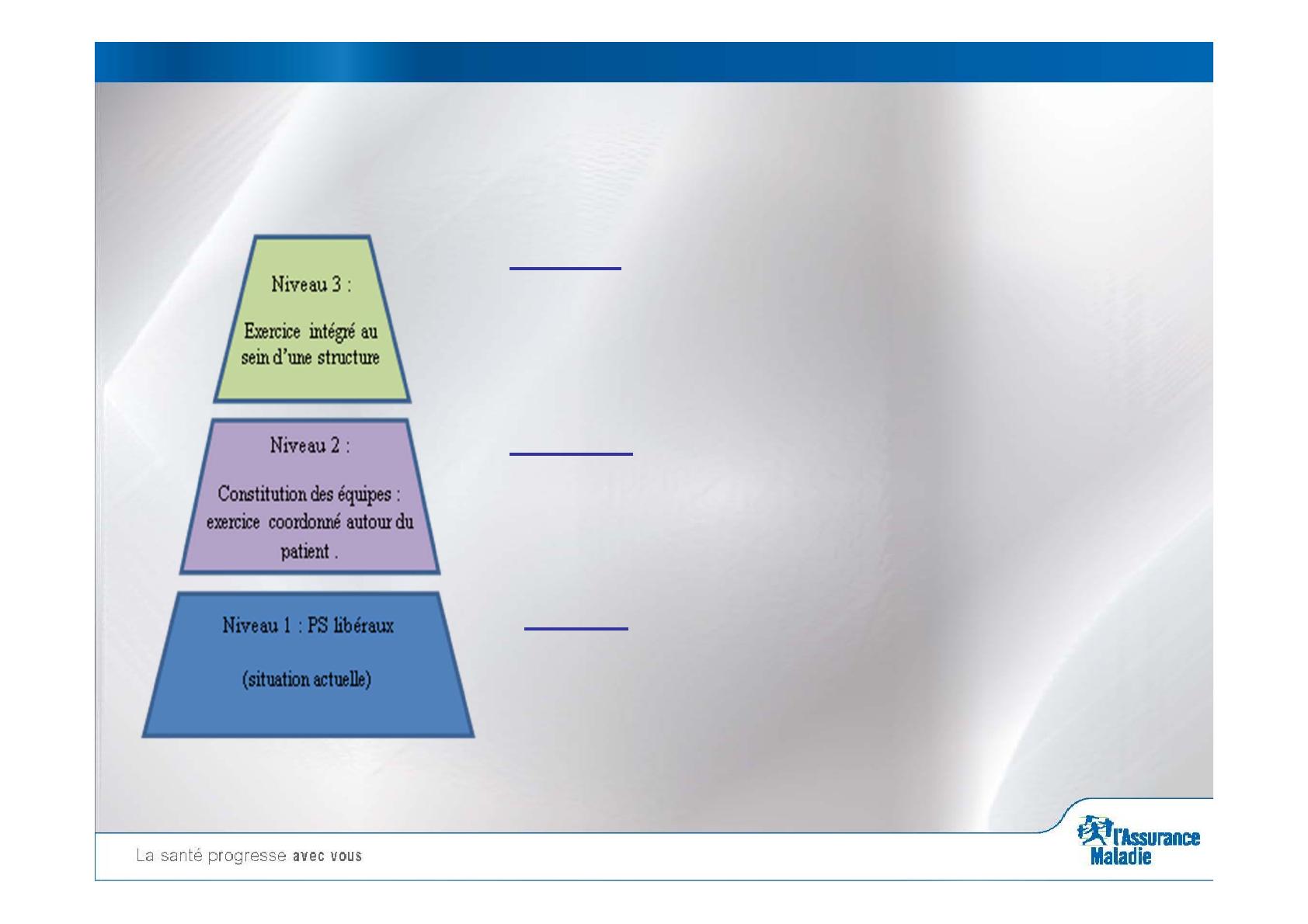 Niveau 3 :

Exercice intégré au sein d'une structure

Niveau 2 :

Constitution des équipes : exercice coordonné autour du patient .

Niveau 1 : PS libéraux

(situation actuelle)

La santé progresse avec vous

l'Assurance Maladie